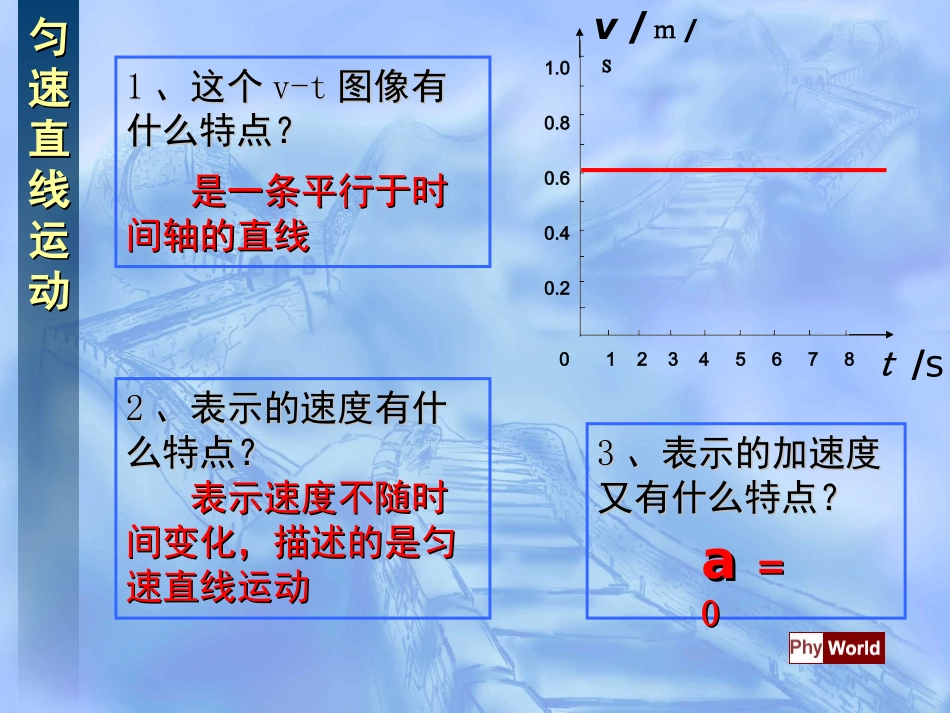 匀速直线运动

1、这个 v-t 图像有什么特点？

是一条平行于时间轴的直线

v / m / s

1.0
0.8
0.6
0.4
0.2
0
1 2 3 4 5 6 7 8
t /s

2、表示的速度有什么特点？

表示速度不随时间变化，描述的是匀速直线运动

3、表示的加速度又有什么特点？

a = 0

Phy World